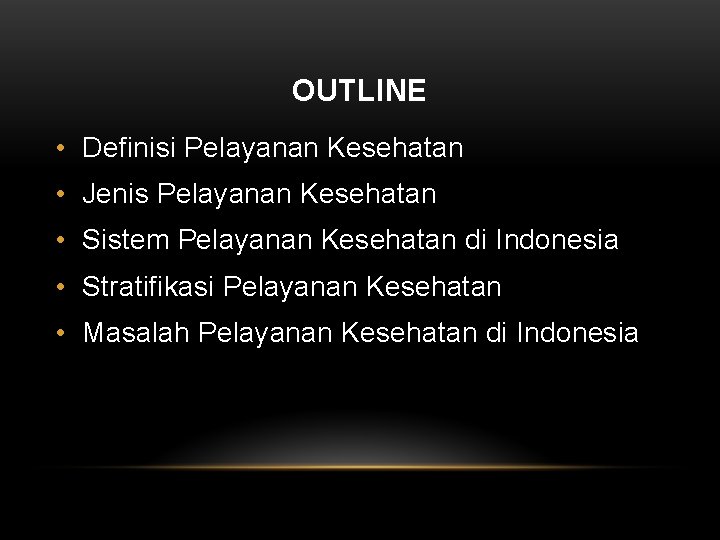 OUTLINE

• Definisi Pelayanan Kesehatan
• Jenis Pelayanan Kesehatan
• Sistem Pelayanan Kesehatan di Indonesia
• Stratifikasi Pelayanan Kesehatan
• Masalah Pelayanan Kesehatan di Indonesia